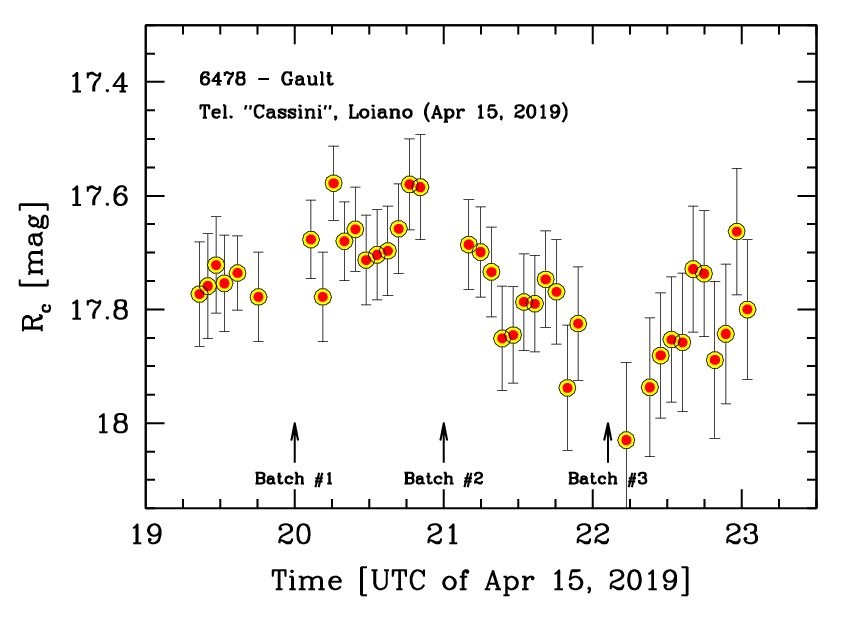 6478 - Gault
Tel. "Cassini", Loiano (Apr 15, 2019)

$R_c$ [mag]

17.4
17.6
17.8
18

Batch #1
Batch #2
Batch #3

19
20
21
22
23

Time [UTC of Apr 15, 2019]